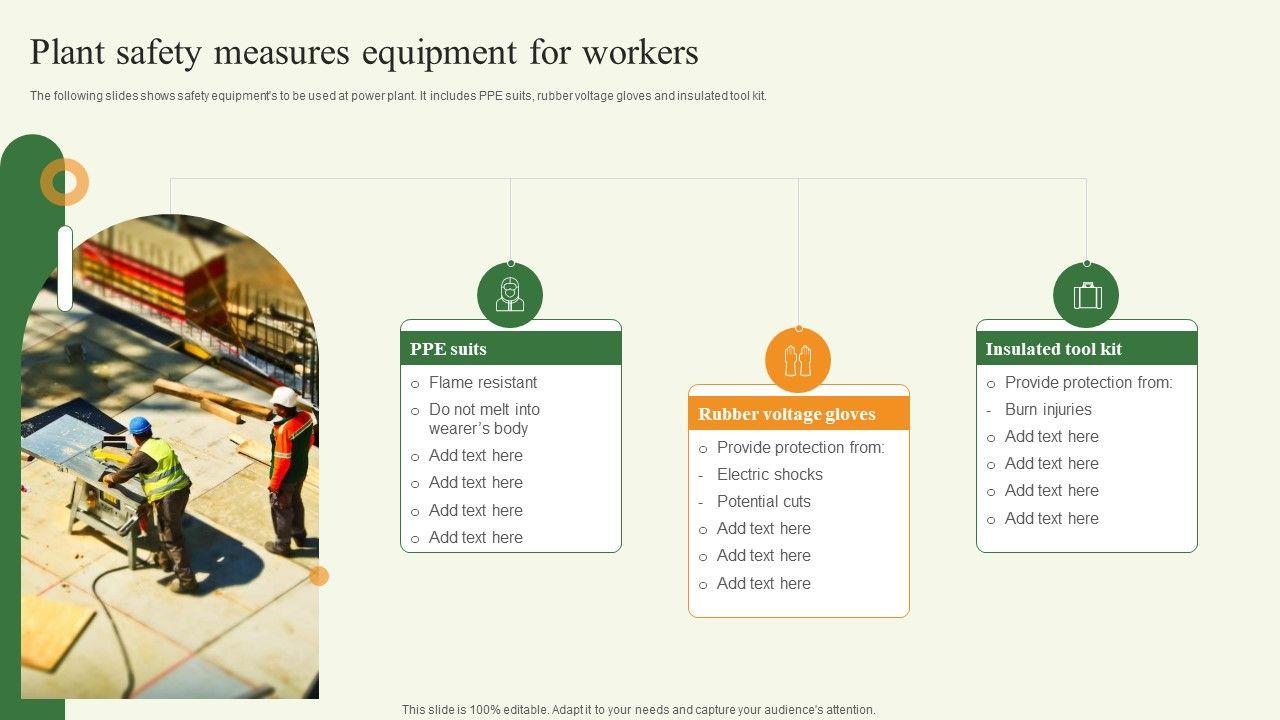 Plant safety measures equipment for workers

The following slides shows safety equipment's to be used at power plant. It includes PPE suits, rubber voltage gloves and insulated tool kit.

PPE suits
o Flame resistant
o Do not melt into wearer's body
o Add text here
o Add text here
o Add text here
o Add text here

Rubber voltage gloves
o Provide protection from:
- Electric shocks
- Potential cuts
o Add text here
o Add text here
o Add text here

Insulated tool kit
o Provide protection from:
- Burn injuries
o Add text here
o Add text here
o Add text here
o Add text here

This slide is 100% editable. Adapt it to your needs and capture your audience's attention.